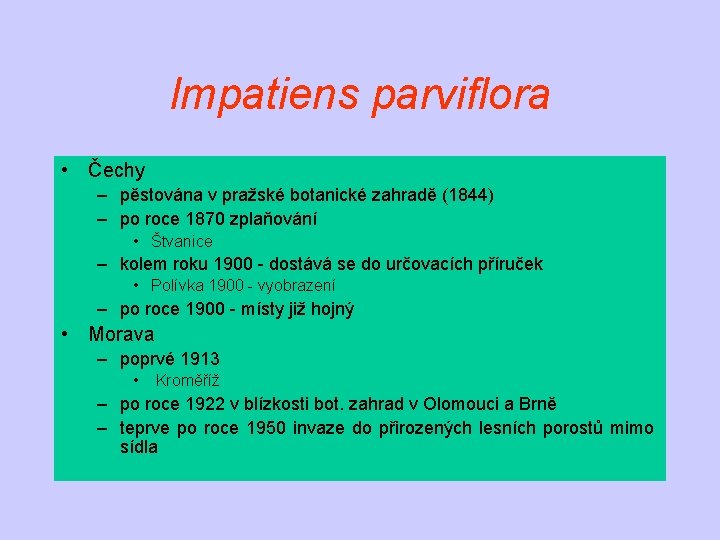 Impatiens parviflora

• Čechy
– pěstována v pražské botanické zahradě (1844)
– po roce 1870 zplaňování
• Štvanice
– kolem roku 1900 - dostává se do určovacích příruček
• Polívka 1900 - vyobrazení
– po roce 1900 - místy již hojný
• Morava
– poprvé 1913
• Kroměříž
– po roce 1922 v blízkosti bot. zahrad v Olomouci a Brně
– teprve po roce 1950 invaze do přirozených lesních porostů mimo sídla